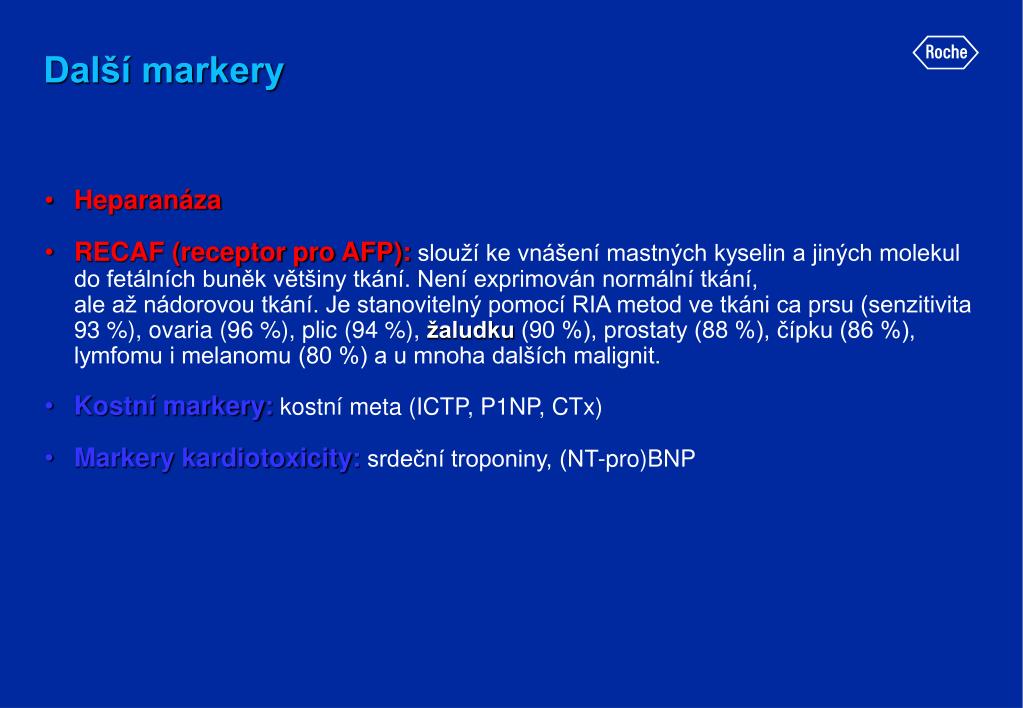 Další markery

Roche

• Heparanáza

• RECAF (receptor pro AFP): slouží ke vnášení mastných kyselin a jiných molekul do fetálních buněk většiny tkání. Není exprimován normální tkání, ale až nádorovou tkání. Je stanovitelný pomocí RIA metod ve tkáni ca prsu (senzitivita 93 %), ovaria (96 %), plic (94 %), žaludku (90 %), prostaty (88 %), čípku (86 %), lymfomu i melanomu (80 %) a u mnoha dalších malignit.

• Kostní markery: kostní meta (ICTP, P1NP, CTx)

• Markery kardiotoxicity: srdeční troponiny, (NT-pro)BNP